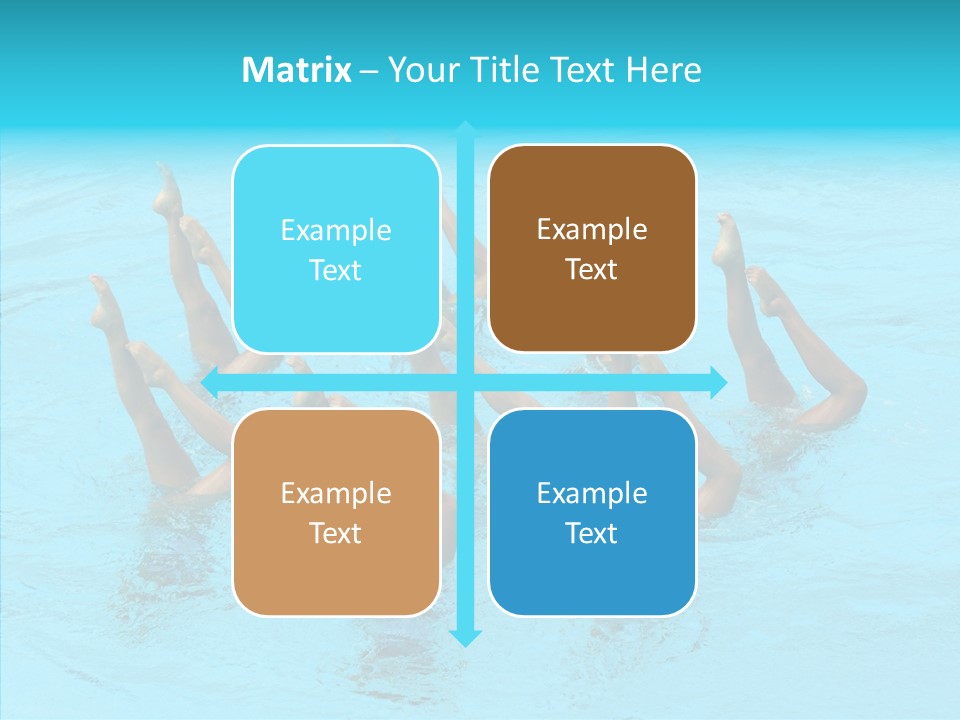 Matrix – Your Title Text Here

Example Text

Example Text

Example Text

Example Text